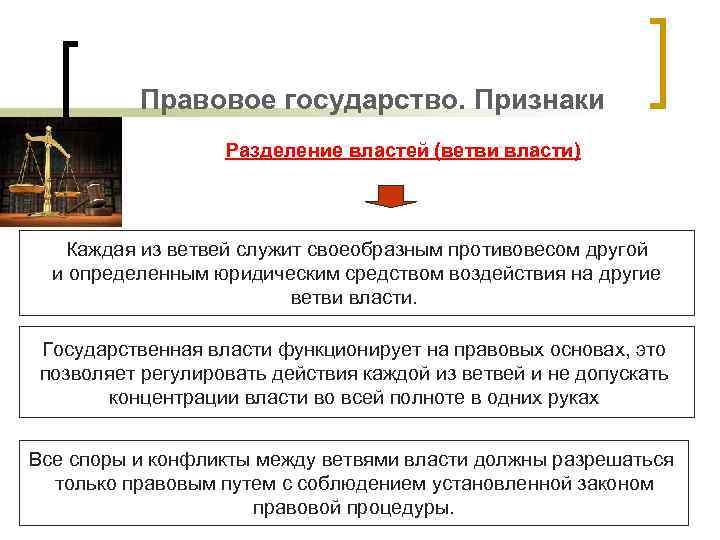 Правовое государство. Признаки

Разделение властей (ветви власти)

Каждая из ветвей служит своеобразным противовесом другой и определенным юридическим средством воздействия на другие ветви власти.

Государственная власти функционирует на правовых основах, это позволяет регулировать действия каждой из ветвей и не допускать концентрации власти во всей полноте в одних руках

Все споры и конфликты между ветвями власти должны разрешаться только правовым путем с соблюдением установленной законом правовой процедуры.